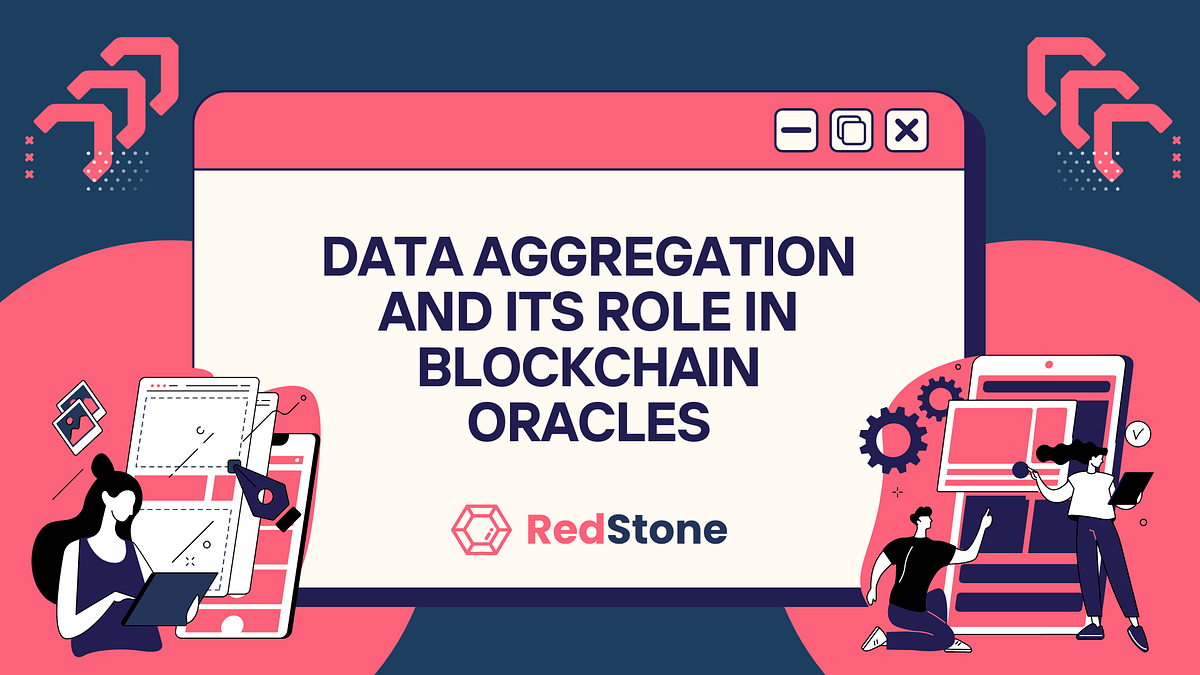 DATA AGGREGATION AND ITS ROLE IN BLOCKCHAIN ORACLES

RedStone